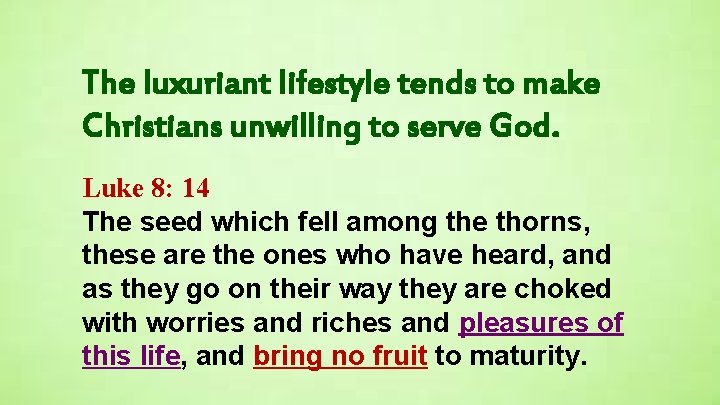 The luxuriant lifestyle tends to make Christians unwilling to serve God.

Luke 8: 14
The seed which fell among the thorns, these are the ones who have heard, and as they go on their way they are choked with worries and riches and pleasures of this life, and bring no fruit to maturity.